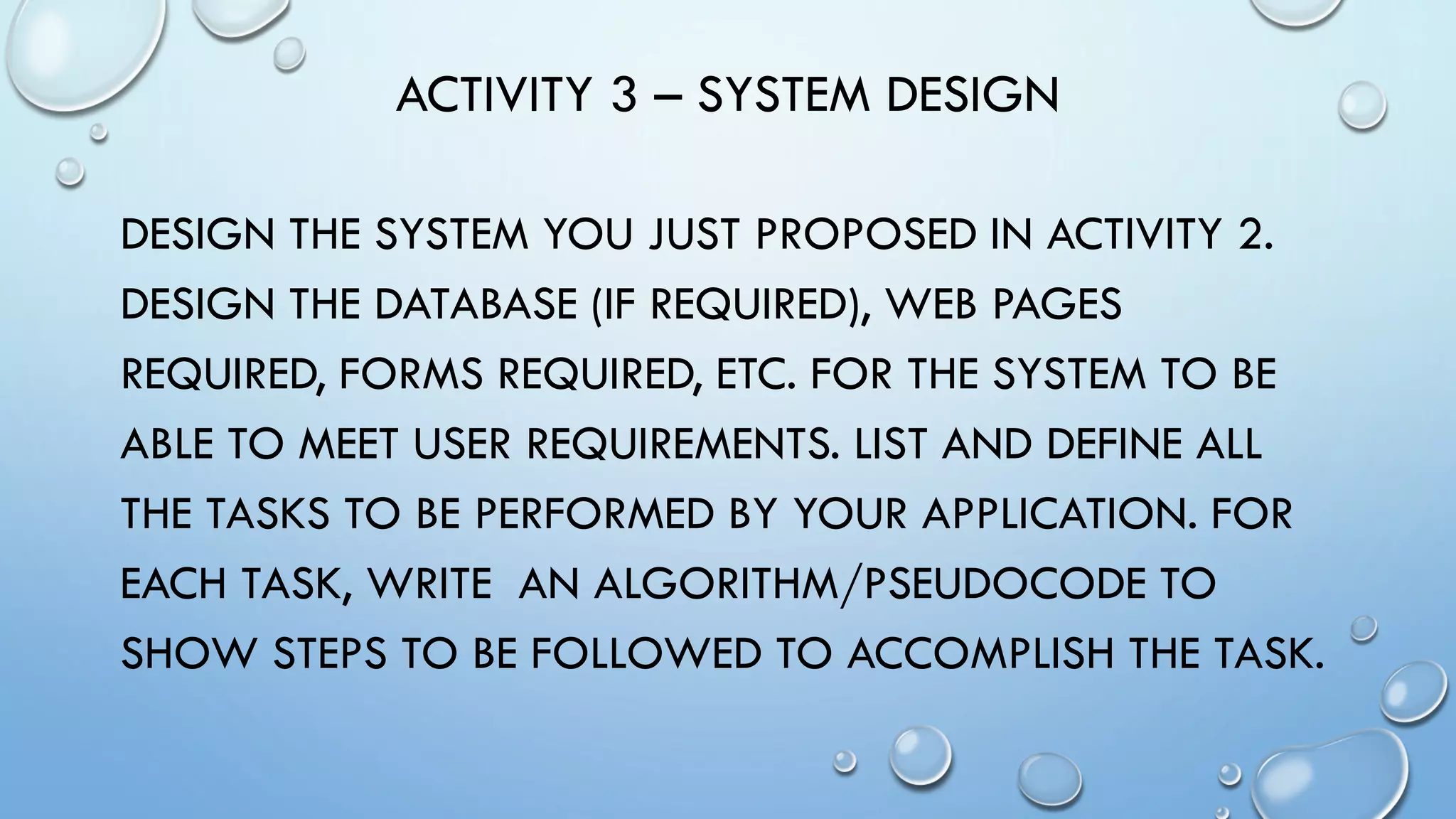 ACTIVITY 3 – SYSTEM DESIGN

DESIGN THE SYSTEM YOU JUST PROPOSED IN ACTIVITY 2. DESIGN THE DATABASE (IF REQUIRED), WEB PAGES REQUIRED, FORMS REQUIRED, ETC. FOR THE SYSTEM TO BE ABLE TO MEET USER REQUIREMENTS. LIST AND DEFINE ALL THE TASKS TO BE PERFORMED BY YOUR APPLICATION. FOR EACH TASK, WRITE AN ALGORITHM/PSEUDOCODE TO SHOW STEPS TO BE FOLLOWED TO ACCOMPLISH THE TASK.